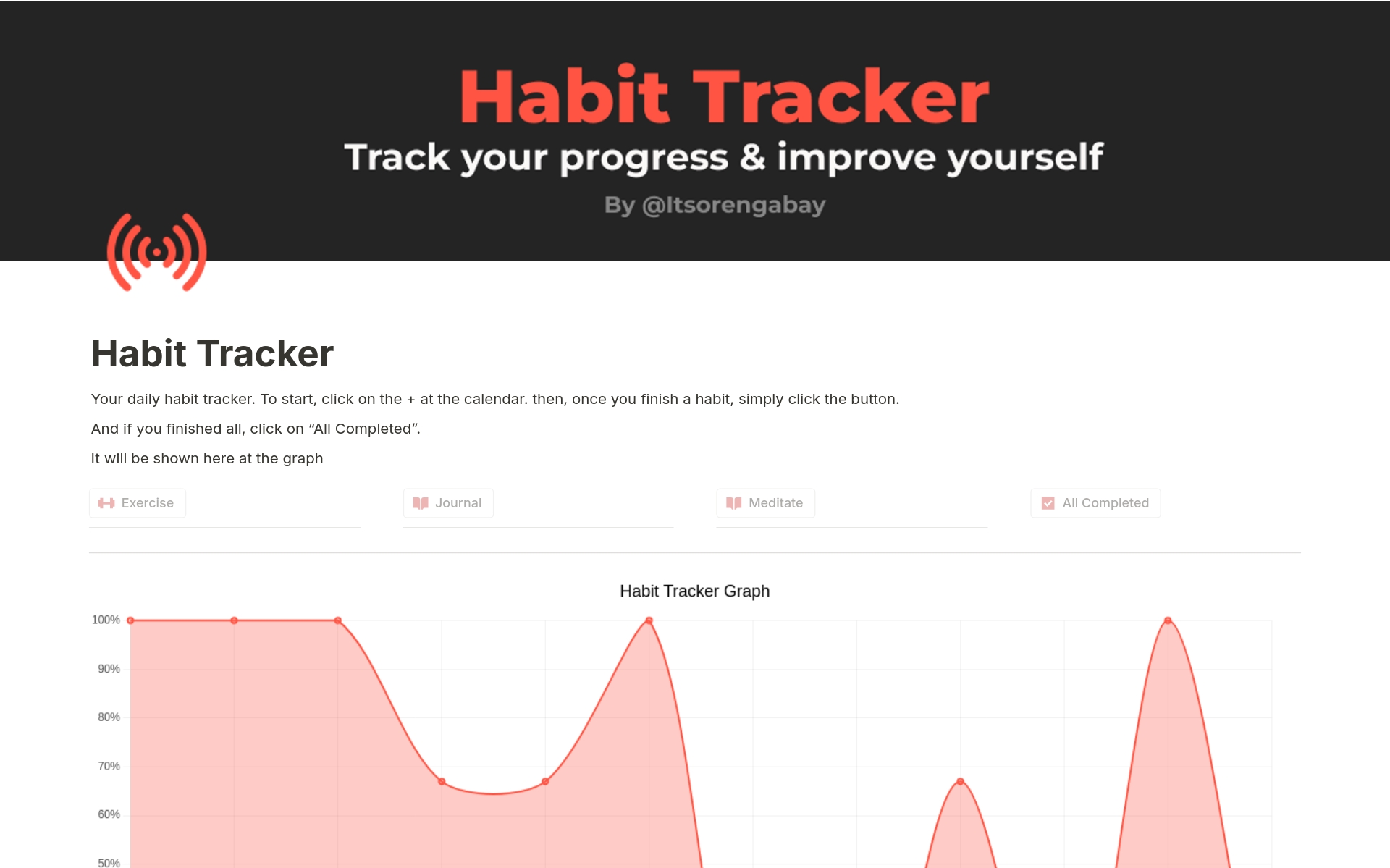 Habit Tracker
Track your progress & improve yourself
By @Itsorengabay

Habit Tracker

Your daily habit tracker. To start, click on the + at the calendar. then, once you finish a habit, simply click the button.

And if you finished all, click on “All Completed”.

It will be shown here at the graph

Exercise

Journal

Meditate

All Completed

Habit Tracker Graph

100%
90%
80%
70%
60%
50%